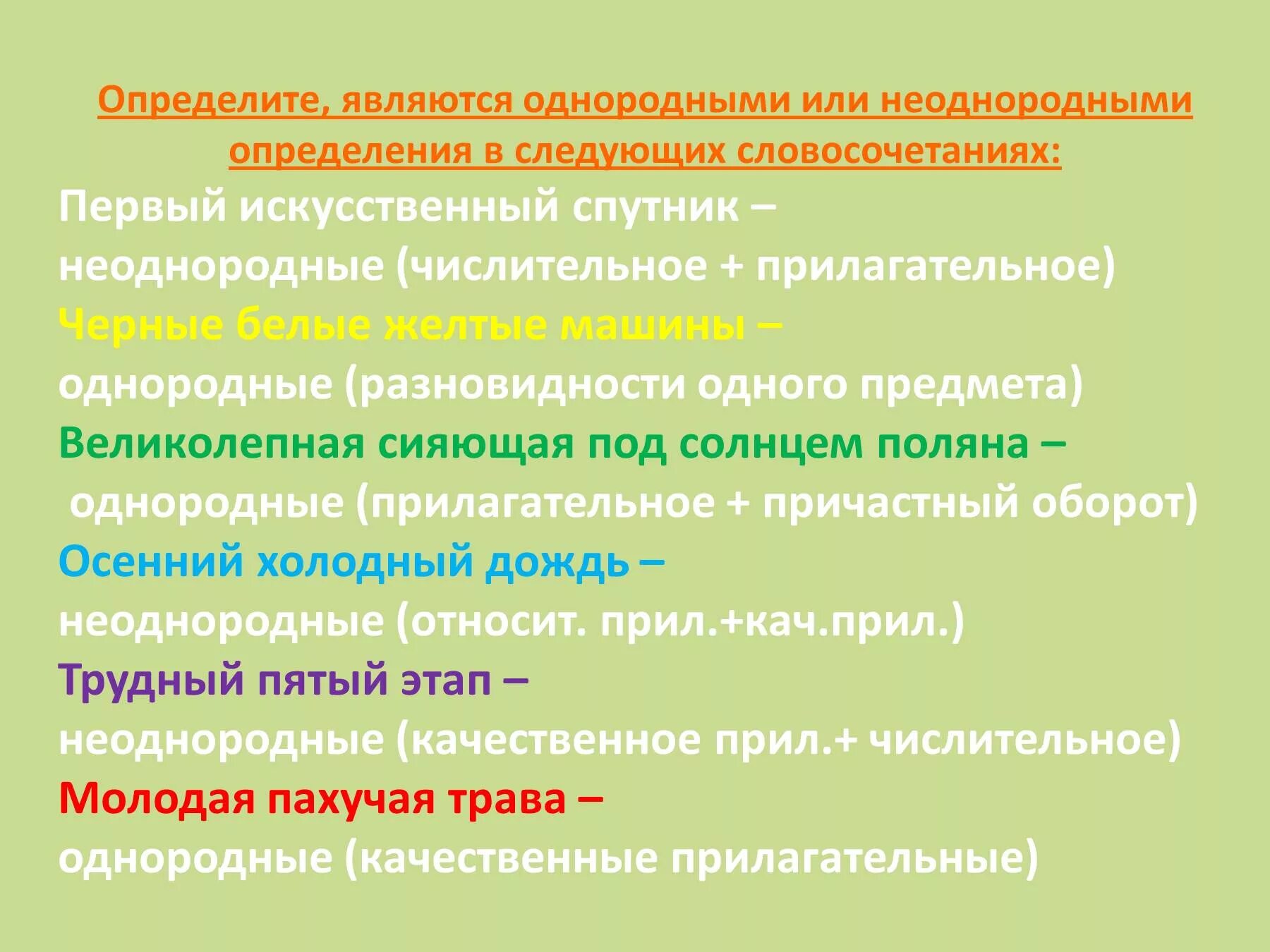 Определите, являются однородными или неоднородными определения в следующих словосочетаниях:

Первый искусственный спутник –
неоднородные (числительное + прилагательное)

Черные белые желтые машины –
однородные (разновидности одного предмета)

Великолепная сияющая под солнцем поляна –
однородные (прилагательное + причастный оборот)

Осенний холодный дождь –
неоднородные (относит. прил.+кач.прил.)

Трудный пятый этап –
неоднородные (качественное прил.+ числительное)

Молодая пахучая трава –
однородные (качественные прилагательные)